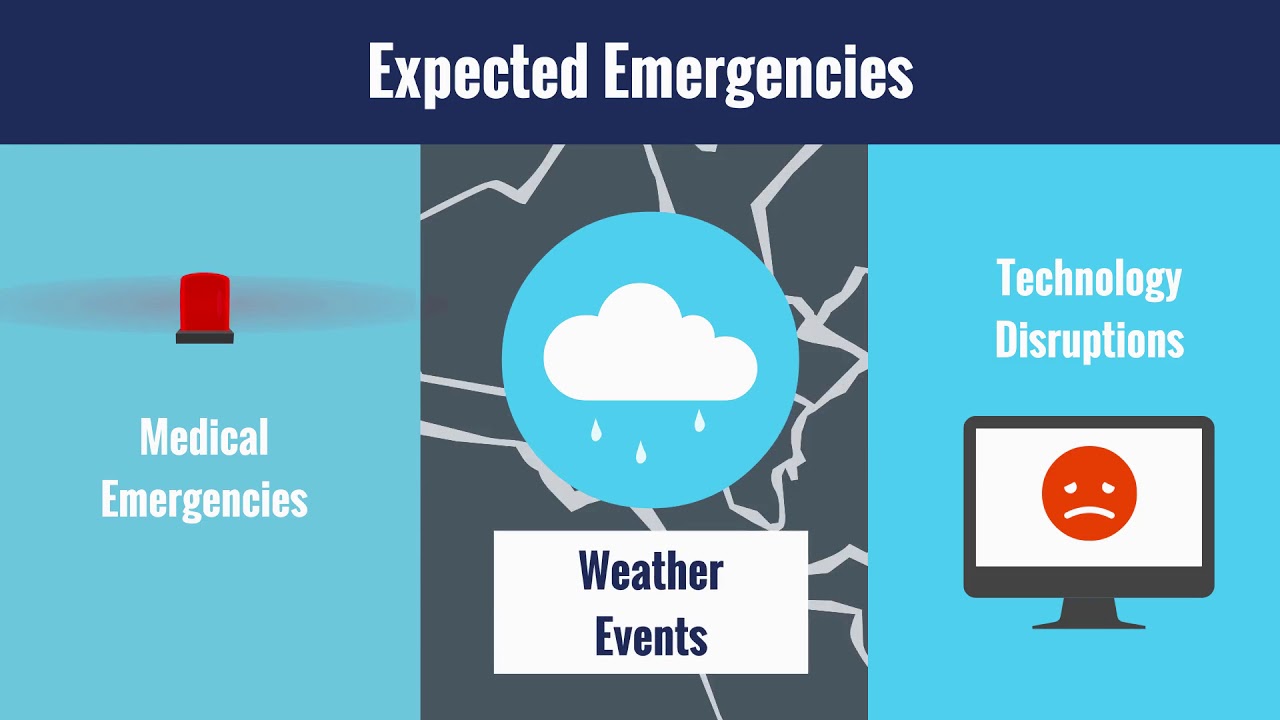 Expected Emergencies

Medical Emergencies

Weather Events

Technology Disruptions